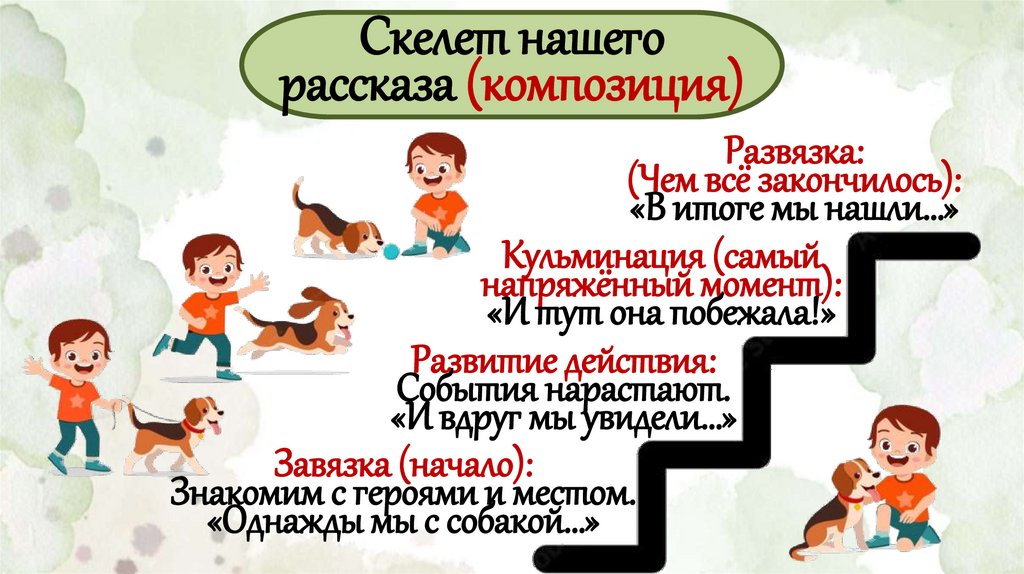 Скелет нашего рассказа (композиция)

Развязка:
(Чем всё закончилось):
«В итоге мы нашли...»

Кульминация (самый напряжённый момент):
«И тут она побежала!»

Развитие действия:
События нарастают.
«И вдруг мы увидели...»

Завязка (начало):
Знакомим с героями и местом.
«Однажды мы с собакой...»